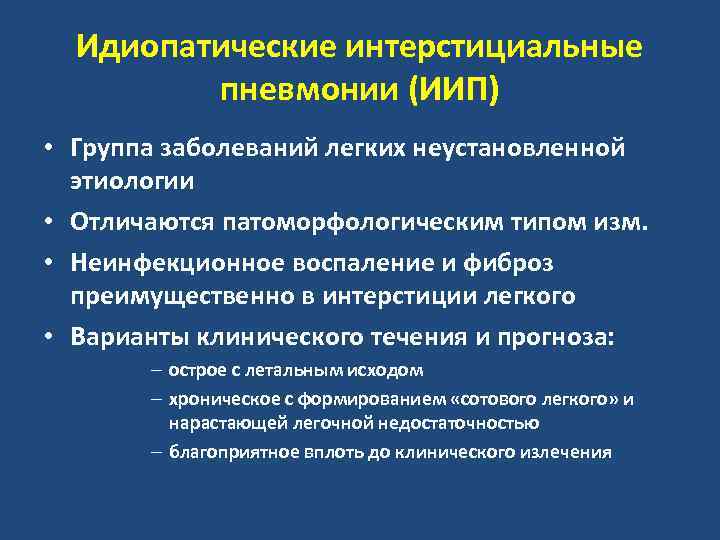 Идиопатические интерстициальные пневмонии (ИИП)

• Группа заболеваний легких неустановленной этиологии

• Отличаются патоморфологическим типом изм.

• Неинфекционное воспаление и фиброз преимущественно в интерстиции легкого

• Варианты клинического течения и прогноза:

– острое с летальным исходом

– хроническое с формированием «сотового легкого» и нарастающей легочной недостаточностью

– благоприятное вплоть до клинического излечения